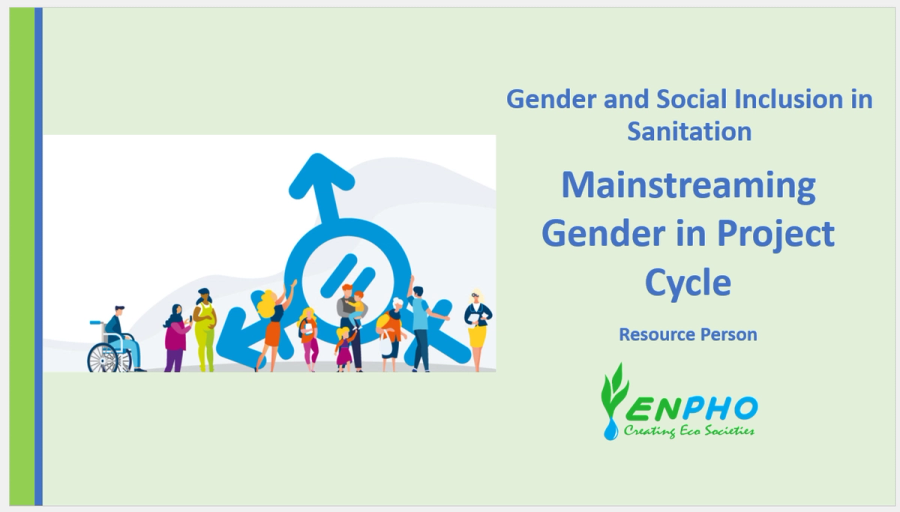 Gender and Social Inclusion in Sanitation

Mainstreaming Gender in Project Cycle

Resource Person

ENPHO
Creating Eco Societies